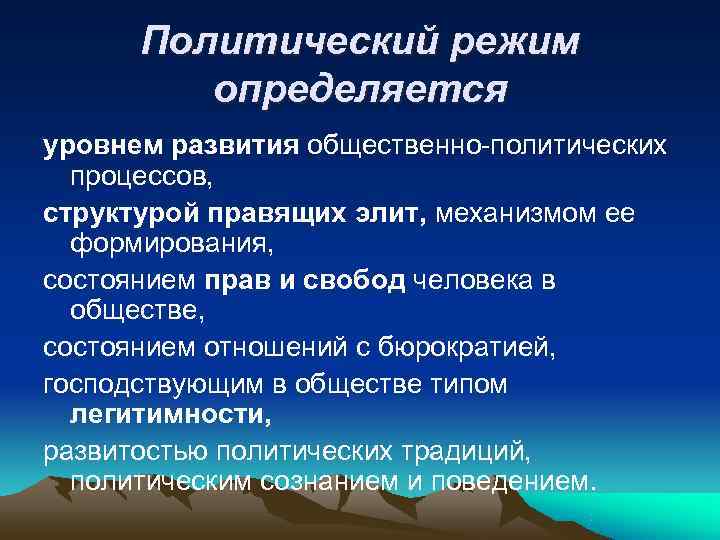 Политический режим определяется

уровнем развития общественно-политических процессов,

структурой правящих элит, механизмом ее формирования,

состоянием прав и свобод человека в обществе,

состоянием отношений с бюрократией,

господствующим в обществе типом легитимности,

развитостью политических традиций, политическим сознанием и поведением.